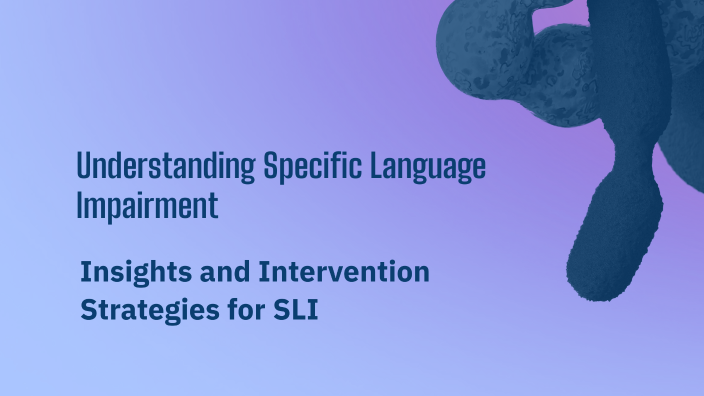 Understanding Specific Language Impairment

Insights and Intervention Strategies for SLI